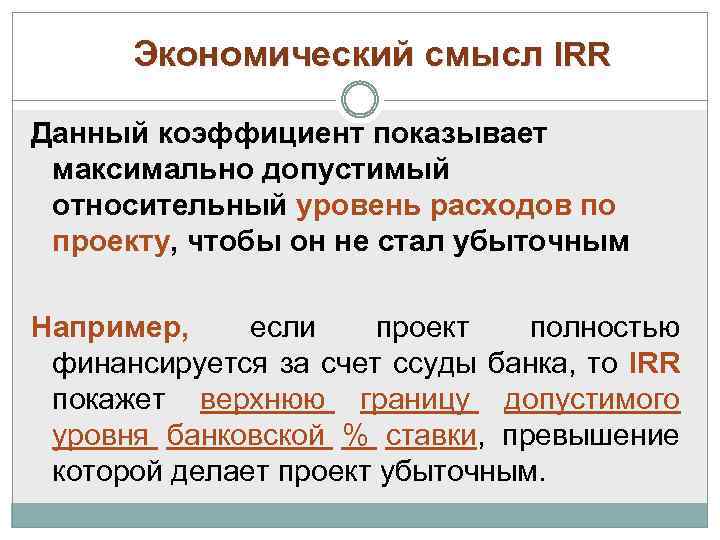 Экономический смысл IRR

Данный коэффициент показывает максимально допустимый относительный уровень расходов по проекту, чтобы он не стал убыточным

Например, если проект полностью финансируется за счет ссуды банка, то IRR покажет верхнюю границу допустимого уровня банковской % ставки, превышение которой делает проект убыточным.